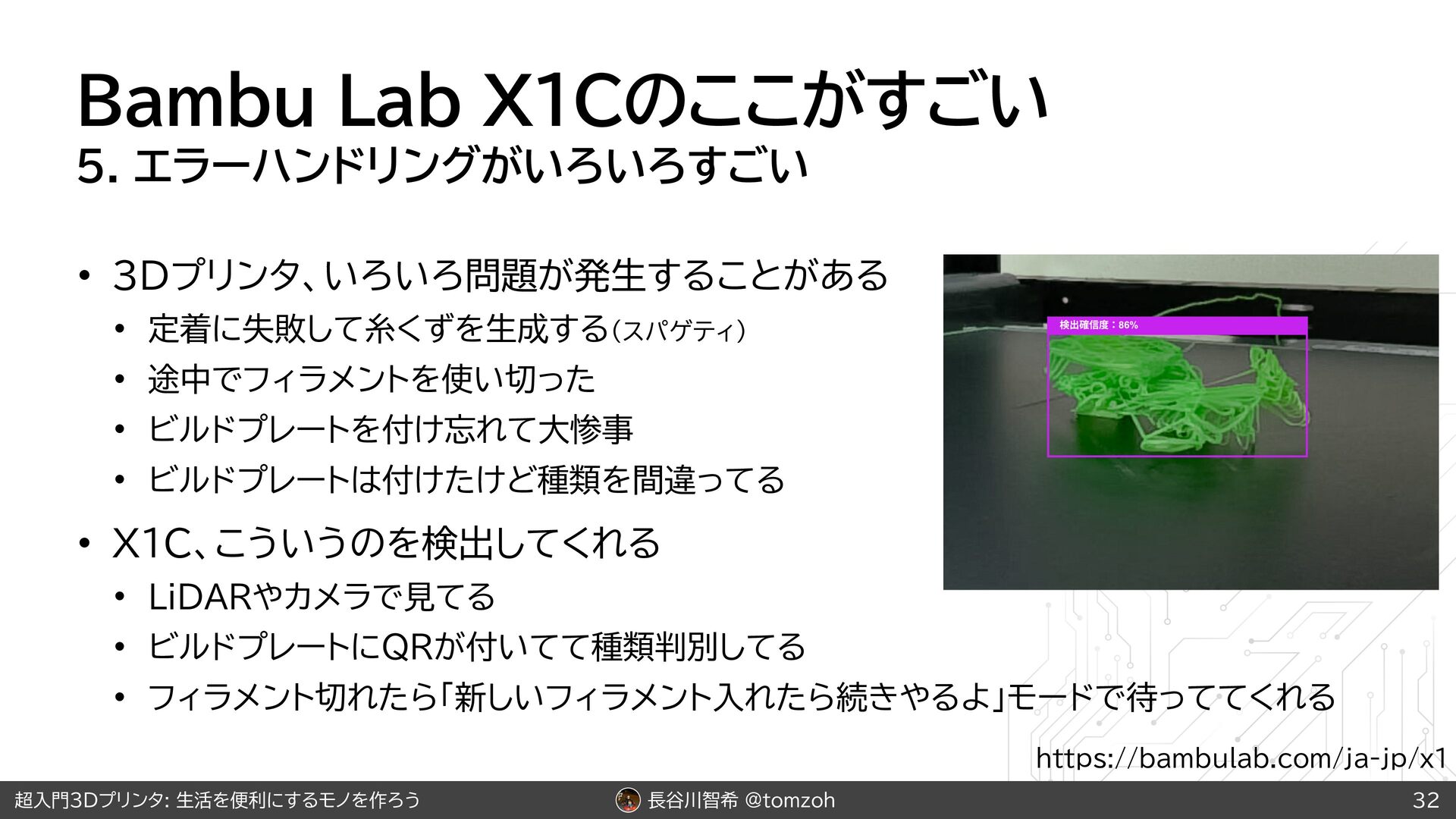 Bambu Lab X1Cのここがすごい

5. エラーハンドリングがいろいろすごい

• 3Dプリンタ、いろいろ問題が発生することがある
  • 定着に失敗して糸くずを生成する(スパゲティ)
  • 途中でフィラメントを使い切った
  • ビルドプレートを付け忘れて大惨事
  • ビルドプレートは付けたけど種類を間違ってる
• X1C、こういうのを検出してくれる
  • LiDARやカメラで見てる
  • ビルドプレートにQRが付いてて種類判別してる
  • フィラメント切れたら「新しいフィラメント入れたら続きやるよ」モードで待っててくれる

検出確信度：86%

https://bambulab.com/ja-jp/x1

超入門3Dプリンタ: 生活を便利にするモノを作ろう
長谷川智希 @tomzoh
32